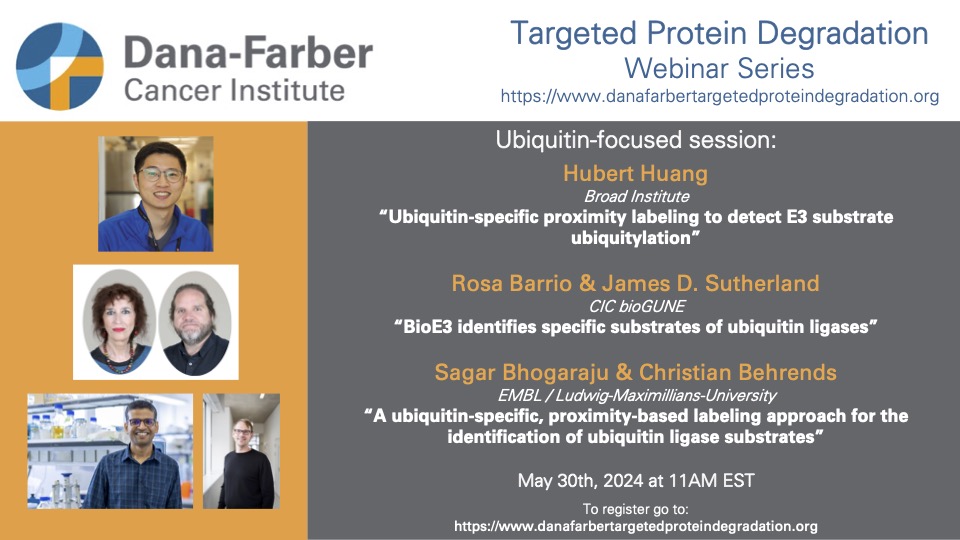 Dana-Farber Cancer Institute

Targeted Protein Degradation Webinar Series
https://www.danafarbertargetedproteindegradation.org

Ubiquitin-focused session:

Hubert Huang
Broad Institute
"Ubiquitin-specific proximity labeling to detect E3 substrate ubiquitylation"

Rosa Barrio & James D. Sutherland
CIC bioGUNE
"BioE3 identifies specific substrates of ubiquitin ligases"

Sagar Bhogaraju & Christian Behrends
EMBL / Ludwig-Maximillians-University
"A ubiquitin-specific, proximity-based labeling approach for the identification of ubiquitin ligase substrates"

May 30th, 2024 at 11AM EST

To register go to:
https://www.danafarbertargetedproteindegradation.org